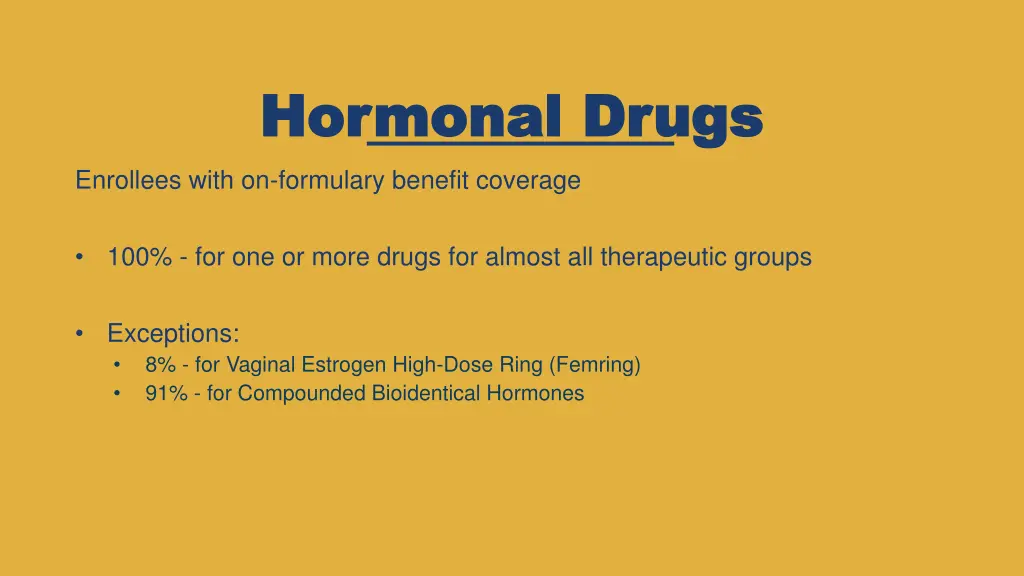 Hormonal Drugs

Enrollees with on-formulary benefit coverage

• 100% - for one or more drugs for almost all therapeutic groups

• Exceptions:
  • 8% - for Vaginal Estrogen High-Dose Ring (Femring)
  • 91% - for Compounded Bioidentical Hormones